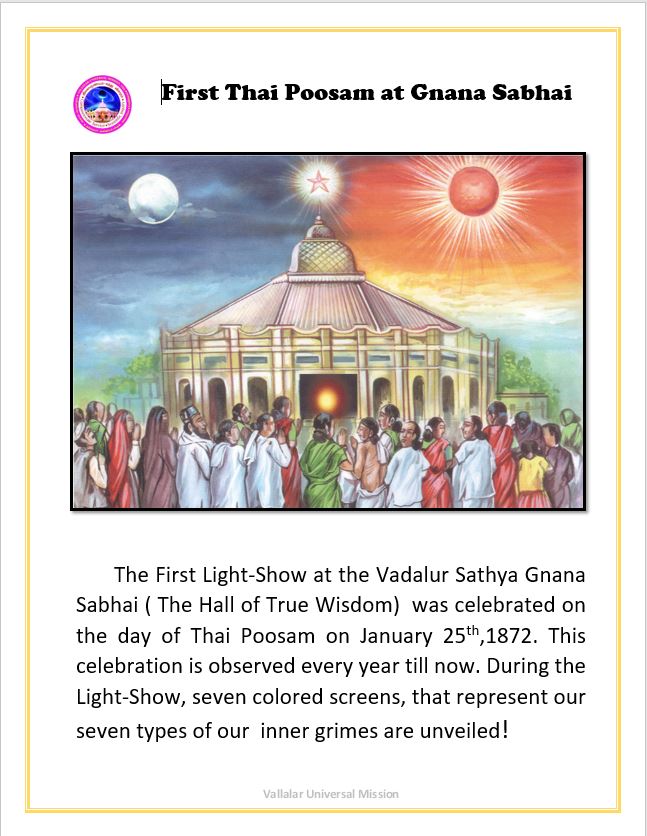 First Thai Poosam at Gnana Sabhai

The First Light-Show at the Vadalur Sathya Gnana Sabhai ( The Hall of True Wisdom) was celebrated on the day of Thai Poosam on January 25$^{th}$,1872. This celebration is observed every year till now. During the Light-Show, seven colored screens, that represent our seven types of our inner grimes are unveiled!

Vallalar Universal Mission